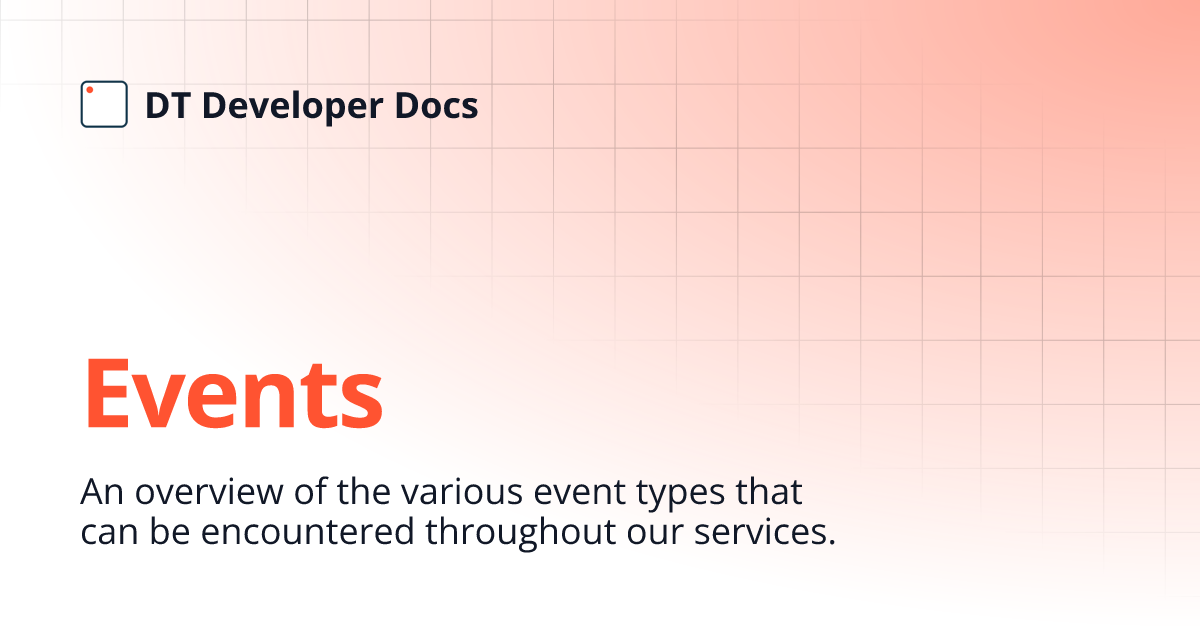 DT Developer Docs

Events

An overview of the various event types that can be encountered throughout our services.